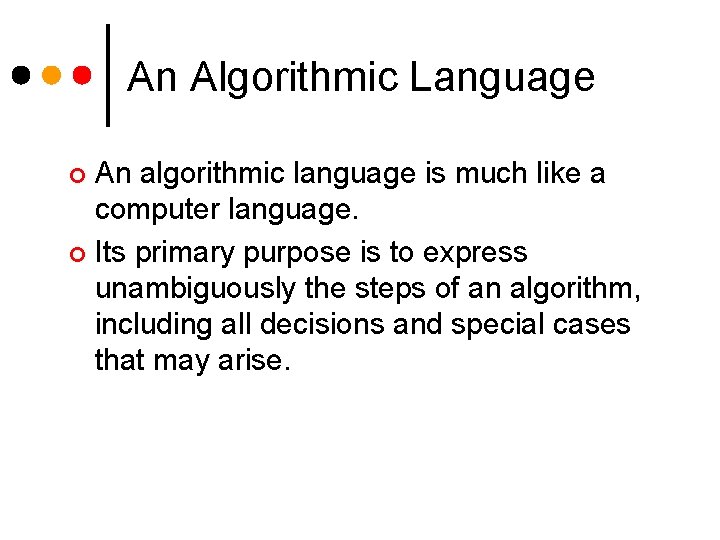 An Algorithmic Language

An algorithmic language is much like a computer language.

Its primary purpose is to express unambiguously the steps of an algorithm, including all decisions and special cases that may arise.